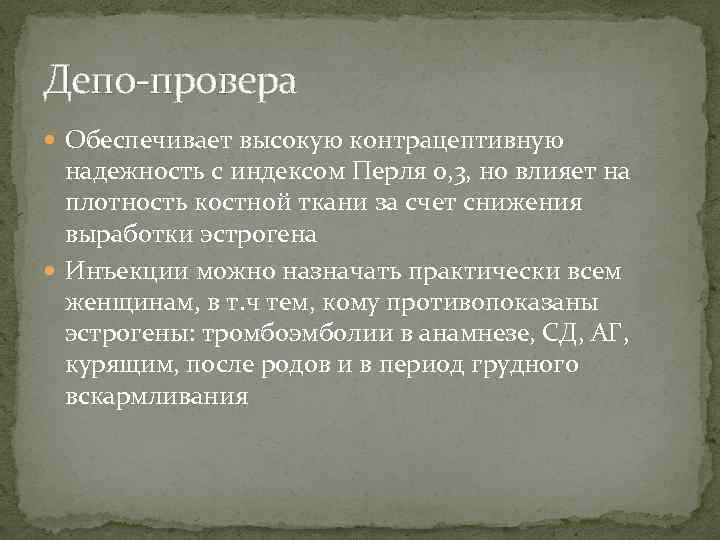 Депо-провера

Обеспечивает высокую контрацептивную надежность с индексом Перля 0,3, но влияет на плотность костной ткани за счет снижения выработки эстрогена

Инъекции можно назначать практически всем женщинам, в т.ч тем, кому противопоказаны эстрогены: тромбоэмболии в анамнезе, СД, АГ, курящим, после родов и в период грудного вскармливания